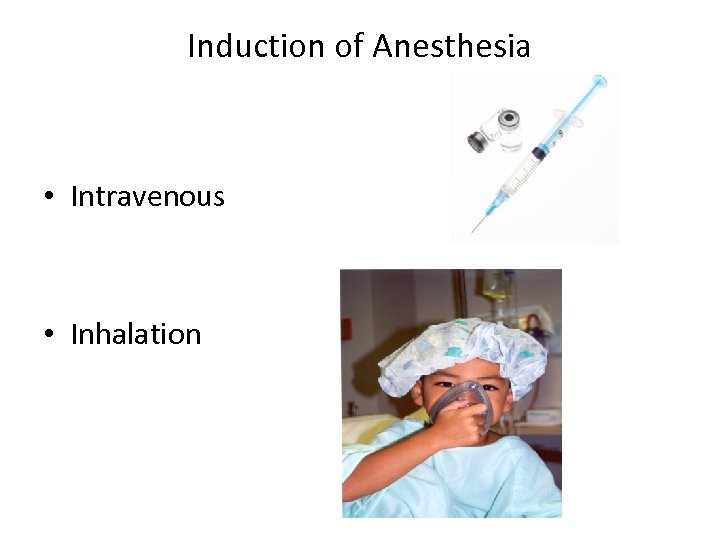 Induction of Anesthesia

• Intravenous

• Inhalation